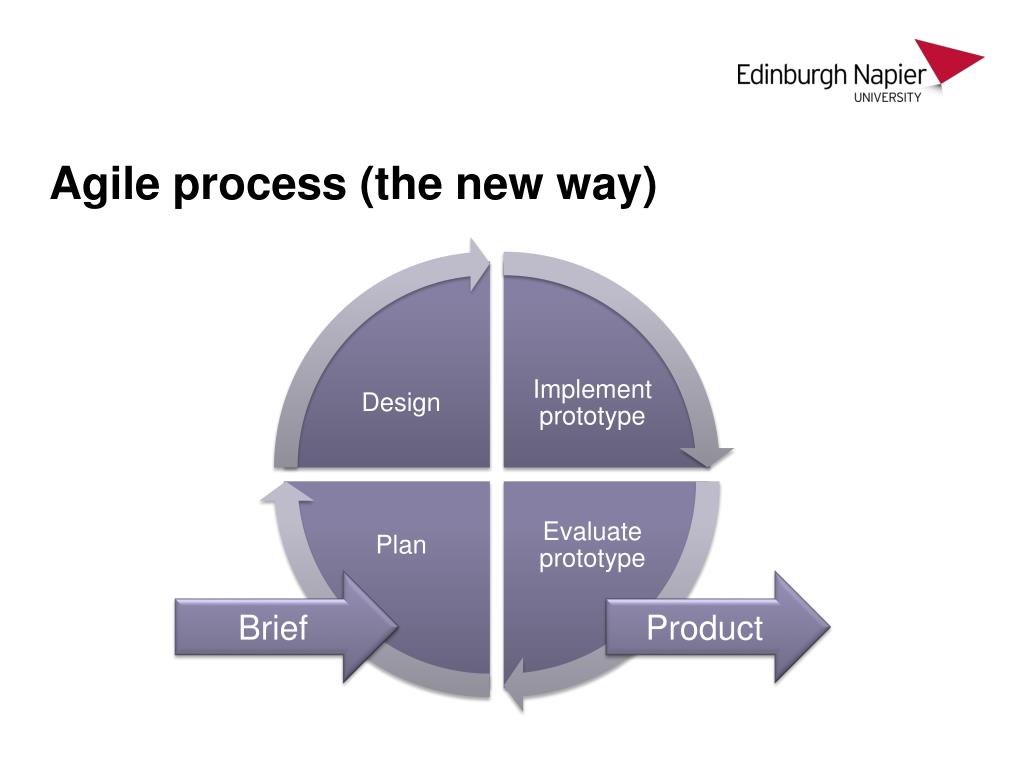 Edinburgh Napier
UNIVERSITY

Agile process (the new way)

Design

Implement prototype

Plan

Evaluate prototype

Brief

Product